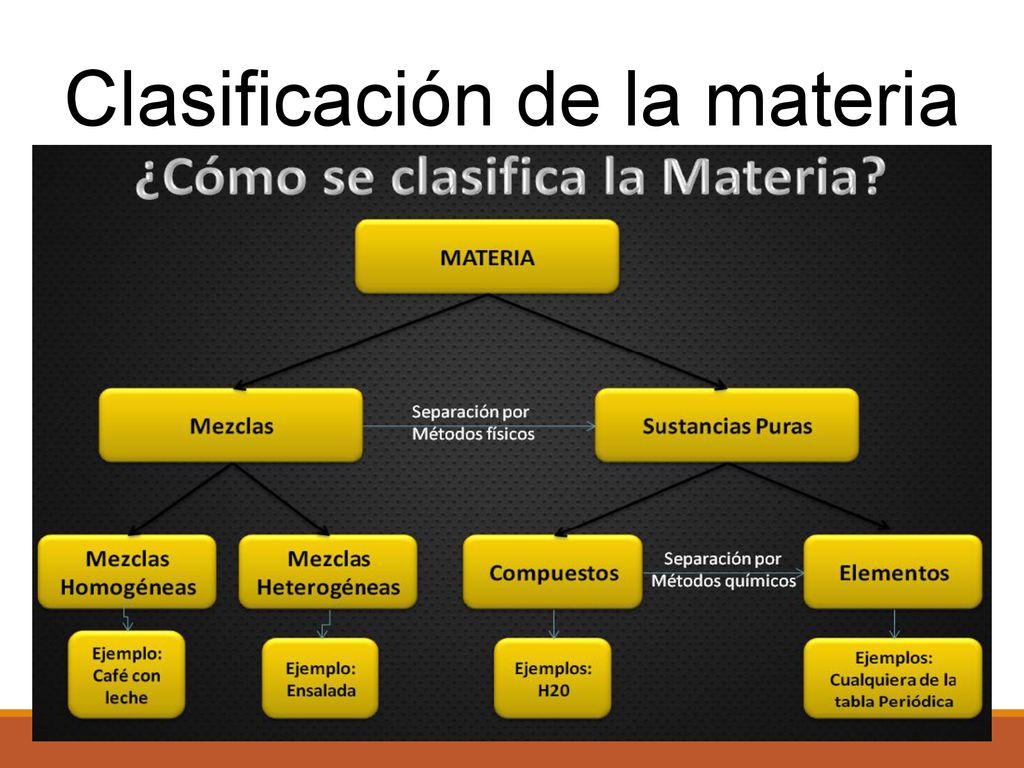 Clasificación de la materia

¿Cómo se clasifica la Materia?

MATERIA

Mezclas

Separación por Métodos físicos

Sustancias Puras

Mezclas Homogéneas

Mezclas Heterogéneas

Compuestos

Separación por Métodos químicos

Elementos

Ejemplo: Café con leche

Ejemplo: Ensalada

Ejemplos: H20

Ejemplos: Cualquiera de la tabla Periódica